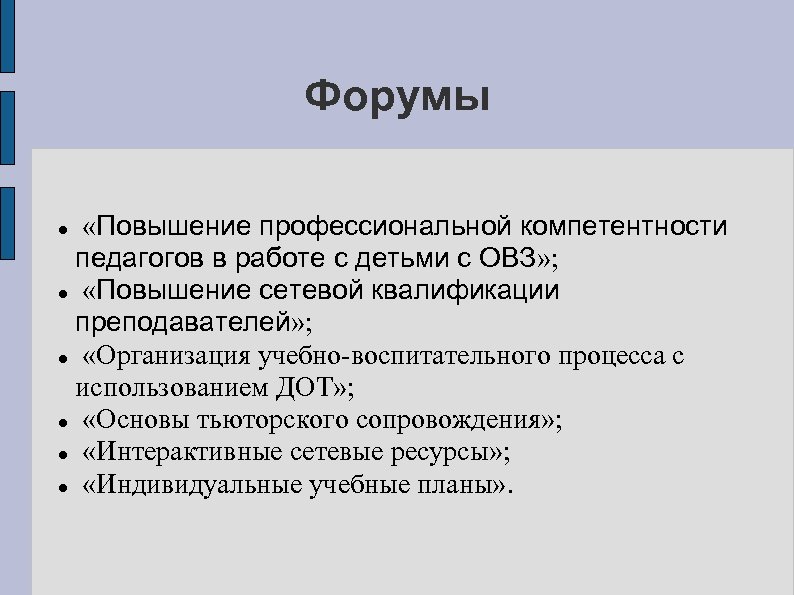 Форумы

- «Повышение профессиональной компетентности педагогов в работе с детьми с ОВЗ»;
- «Повышение сетевой квалификации преподавателей»;
- «Организация учебно-воспитательного процесса с использованием ДОТ»;
- «Основы тьюторского сопровождения»;
- «Интерактивные сетевые ресурсы»;
- «Индивидуальные учебные планы».